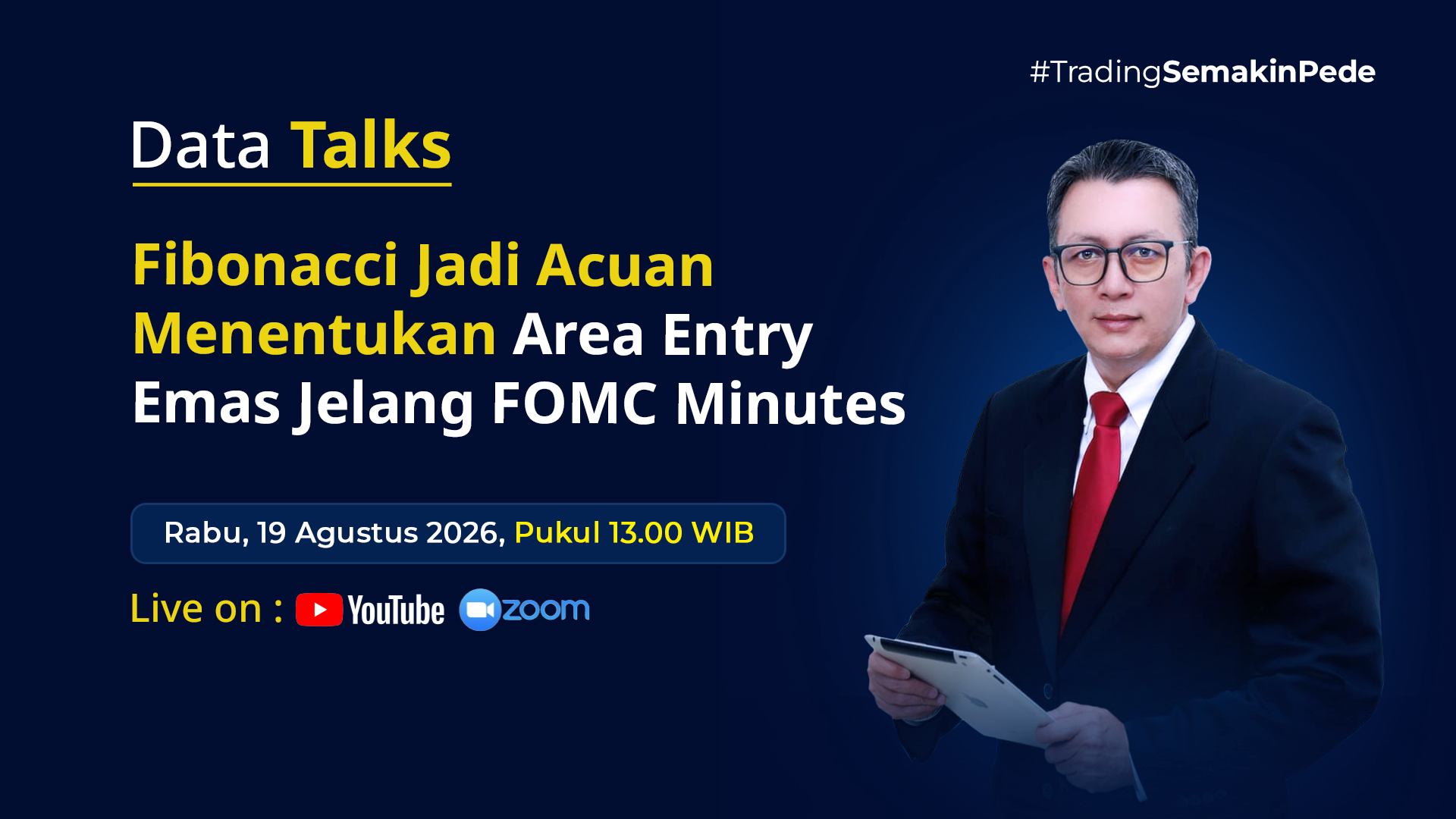 #TradingSemakinPede

Data Talks

Fibonacci Jadi Acuan Menentukan Area Entry Emas Jelang FOMC Minutes

Rabu, 19 Agustus 2026, Pukul 13.00 WIB

Live on : YouTube zoom